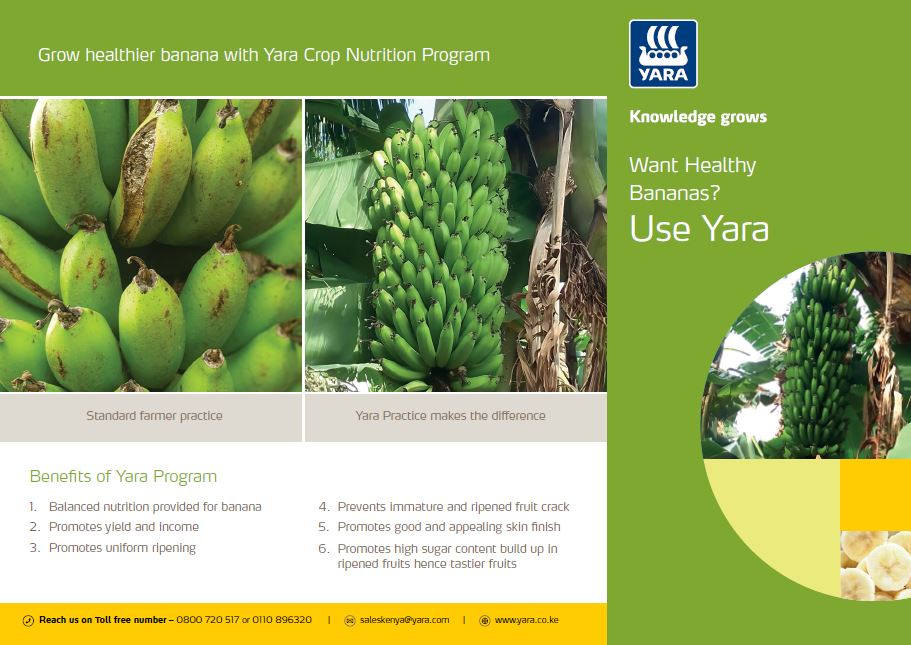 Grow healthier banana with Yara Crop Nutrition Program

Standard farmer practice

Yara Practice makes the difference

Benefits of Yara Program

1. Balanced nutrition provided for banana
2. Promotes yield and income
3. Promotes uniform ripening
4. Prevents immature and ripened fruit crack
5. Promotes good and appealing skin finish
6. Promotes high sugar content build up in ripened fruits hence tastier fruits

Reach us on Toll free number – 0800 720 517 or 0110 896320 | saleskenya@yara.com | www.yara.co.ke

YARA

Knowledge grows

Want Healthy Bananas?

Use Yara